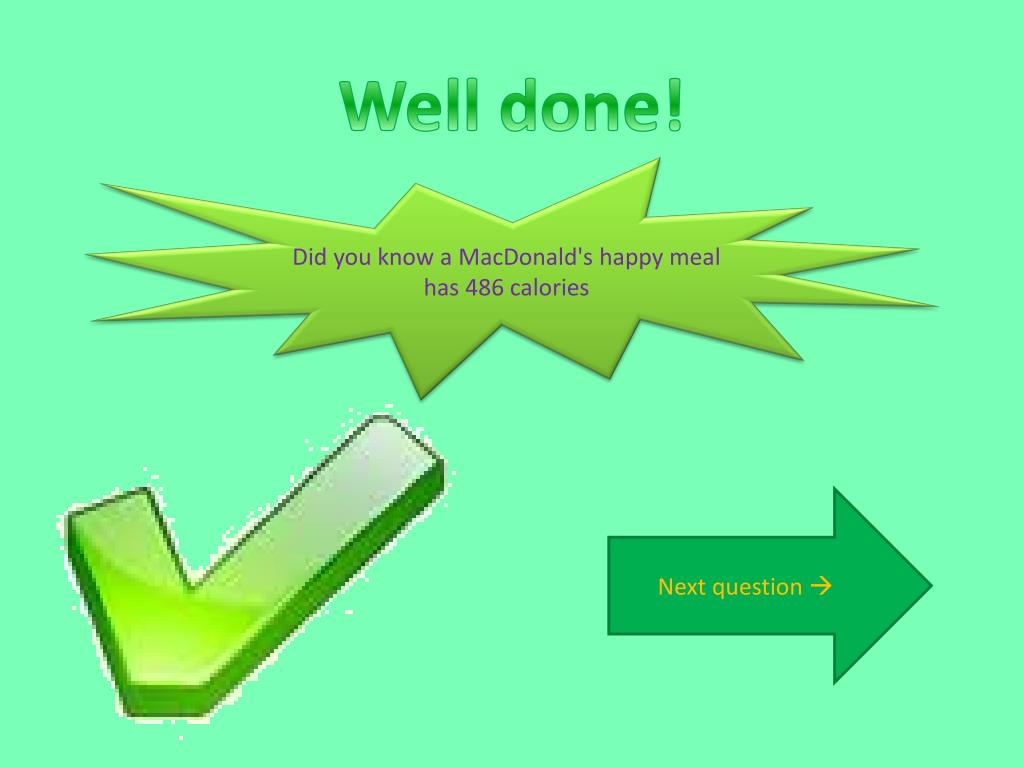 Well done!

Did you know a MacDonald's happy meal has 486 calories

Next question →